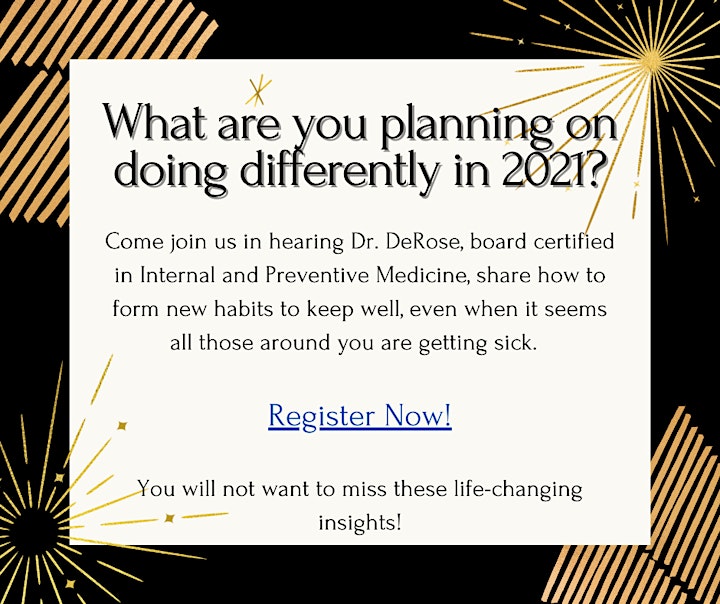 What are you planning on doing differently in 2021?

Come join us in hearing Dr. DeRose, board certified in Internal and Preventive Medicine, share how to form new habits to keep well, even when it seems all those around you are getting sick.

Register Now!

You will not want to miss these life-changing insights!